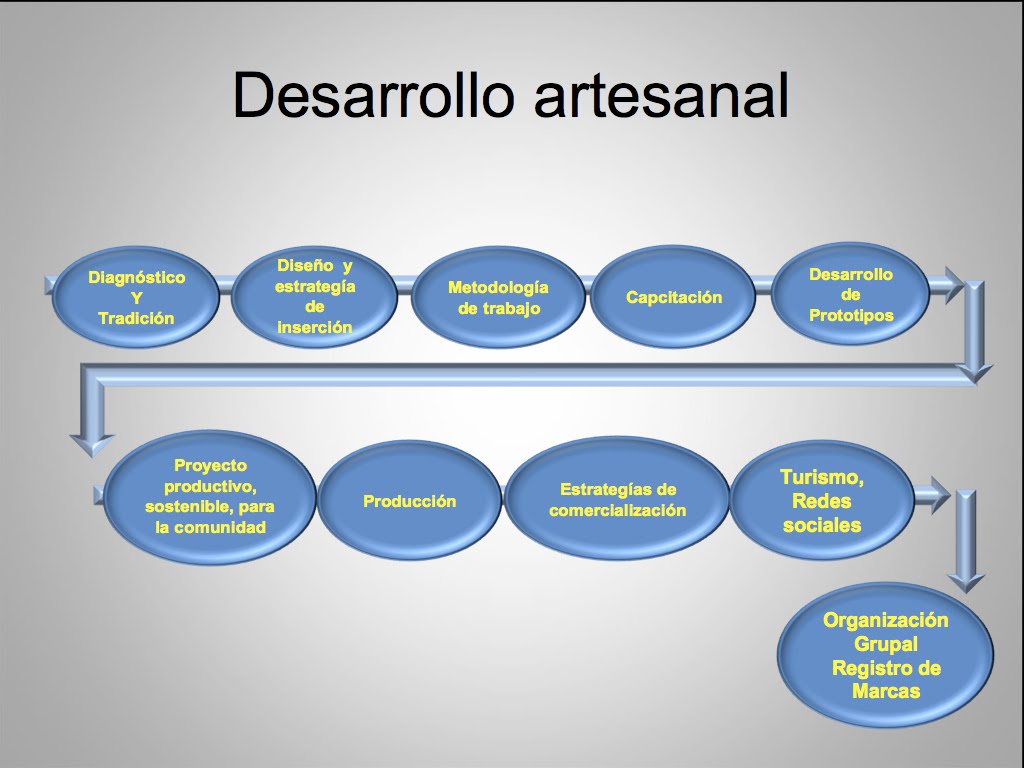 Desarrollo artesanal

Diagnóstico Y Tradición

Diseño y estrategía de inserción

Metodología de trabajo

Capcitación

Desarrollo de Prototipos

Proyecto productivo, sostenible, para la comunidad

Producción

Estrategías de comercialización

Turismo, Redes sociales

Organización Grupal Registro de Marcas